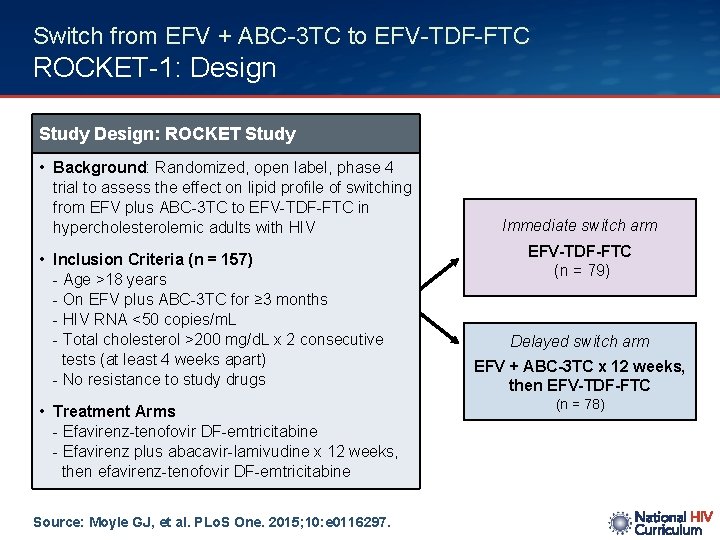 Switch from EFV + ABC-3TC to EFV-TDF-FTC
ROCKET-1: Design

Study Design: ROCKET Study

• Background: Randomized, open label, phase 4 trial to assess the effect on lipid profile of switching from EFV plus ABC-3TC to EFV-TDF-FTC in hypercholesterolemic adults with HIV

• Inclusion Criteria (n = 157)
- Age >18 years
- On EFV plus ABC-3TC for ≥3 months
- HIV RNA <50 copies/mL
- Total cholesterol >200 mg/dL x 2 consecutive tests (at least 4 weeks apart)
- No resistance to study drugs

• Treatment Arms
- Efavirenz-tenofovir DF-emtricitabine
- Efavirenz plus abacavir-lamivudine x 12 weeks, then efavirenz-tenofovir DF-emtricitabine

Immediate switch arm
EFV-TDF-FTC
(n = 79)

Delayed switch arm
EFV + ABC-3TC x 12 weeks, then EFV-TDF-FTC
(n = 78)

Source: Moyle GJ, et al. PLoS One. 2015;10:e0116297.

National HIV Curriculum